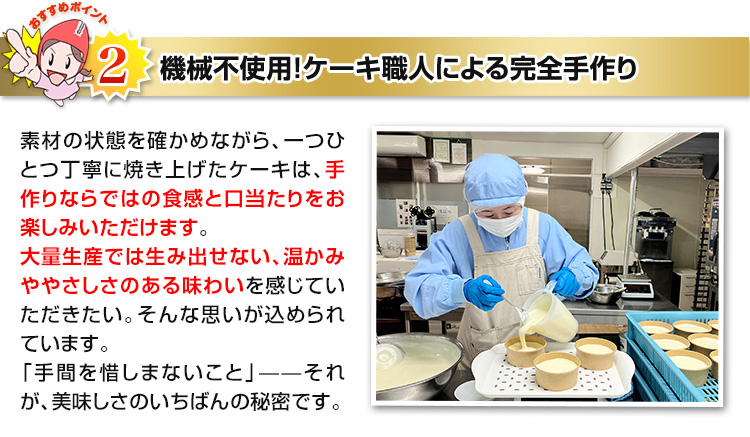 おすすめポイント

2

機械不使用!ケーキ職人による完全手作り

素材の状態を確かめながら、一つひとつ丁寧に焼き上げたケーキは、手作りならではの食感と口当たりをお楽しみいただけます。

大量生産では生み出せない、温かみややさしさのある味わいを感じていただきたい。そんな思いが込められています。

「手間を惜しまないこと」——それが、美味しさのいちばんの秘密です。